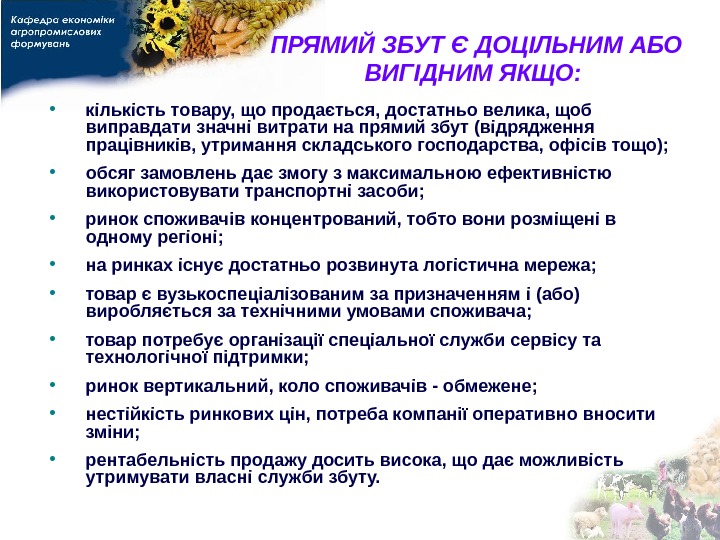 Кафедра економіки агропромислових формувань

ПРЯМИЙ ЗБУТ Є ДОЦІЛЬНИМ АБО ВИГІДНИМ ЯКЩО:

• кількість товару, що продається, достатньо велика, щоб виправдати значні витрати на прямий збут (відрядження працівників, утримання складського господарства, офісів тощо);

• обсяг замовлень дає змогу з максимальною ефективністю використовувати транспортні засоби;

• ринок споживачів концентрований, тобто вони розміщені в одному регіоні;

• на ринках існує достатньо розвинута логістична мережа;

• товар є вузькоспеціалізованим за призначенням і (або) виробляється за технічними умовами споживача;

• товар потребує організації спеціальної служби сервісу та технологічної підтримки;

• ринок вертикальний, коло споживачів - обмежене;

• нестійкість ринкових цін, потреба компанії оперативно вносити зміни;

• рентабельність продажу досить висока, що дає можливість утримувати власні служби збуту.